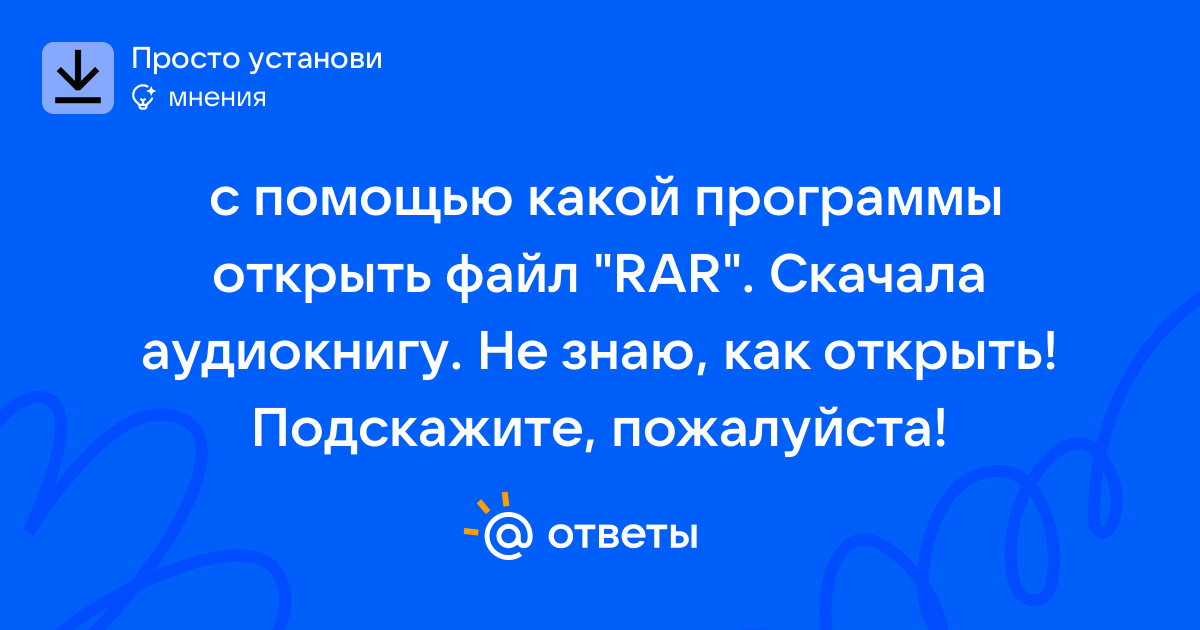 Просто установи
мнения

с помощью какой программы открыть файл "RAR". Скачала аудиокнигу. Не знаю, как открыть! Подскажите, пожалуйста!

ответы